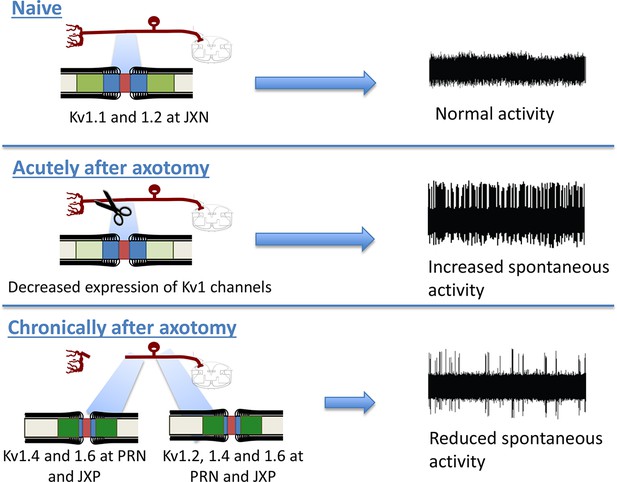 Naive

Kv1.1 and 1.2 at JXN

Normal activity

Acutely after axotomy

Decreased expression of Kv1 channels

Increased spontaneous activity

Chronically after axotomy

Kv1.4 and 1.6 at PRN and JXP

Kv1.2, 1.4 and 1.6 at PRN and JXP

Reduced spontaneous activity